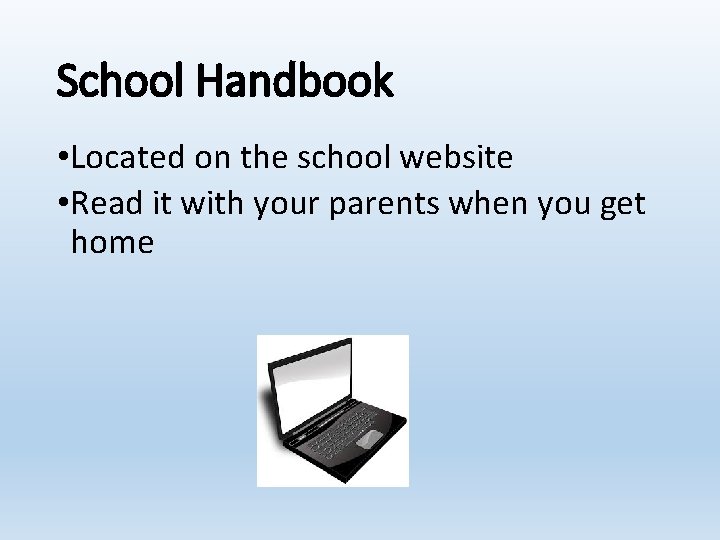 School Handbook

•Located on the school website
•Read it with your parents when you get home